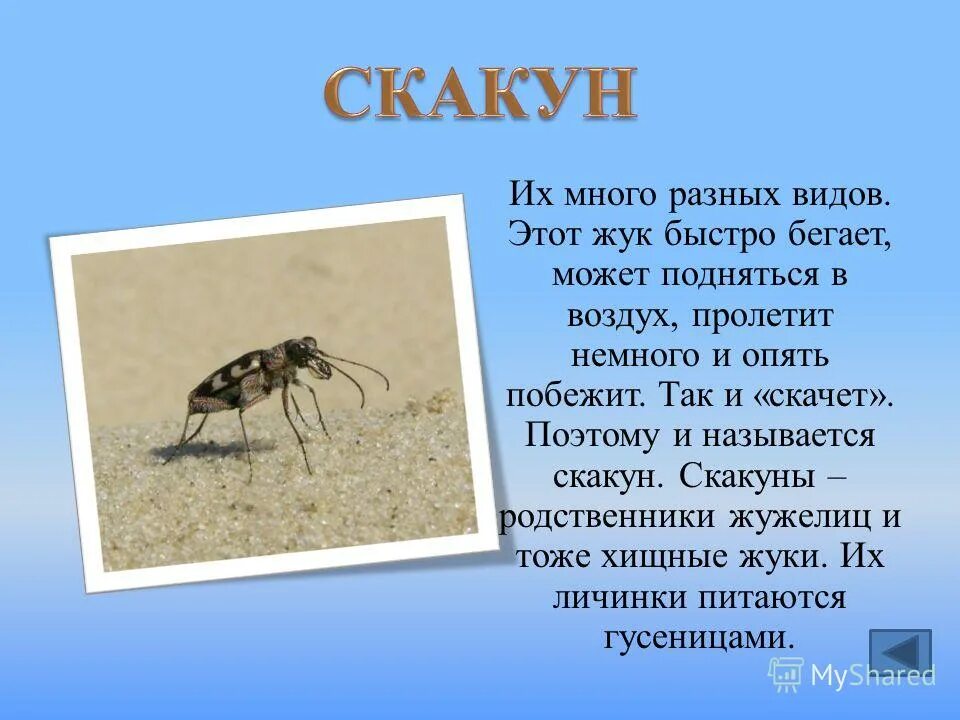 СКАКУН

Их много разных видов. Этот жук быстро бегает, может подняться в воздух, пролетит немного и опять побежит. Так и «скачет». Поэтому и называется скакун. Скакуны – родственники жужелиц и тоже хищные жуки. Их личинки питаются гусеницами.

MyShared